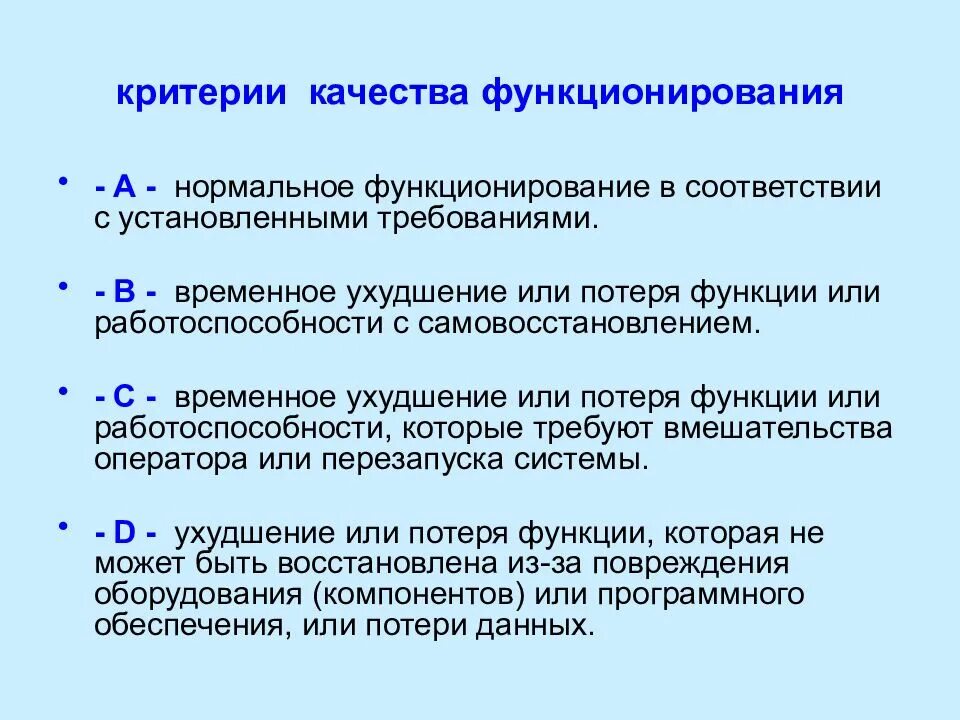 критерии качества функционирования

• - A - нормальное функционирование в соответствии с установленными требованиями.

• - B - временное ухудшение или потеря функции или работоспособности с самовосстановлением.

• - C - временное ухудшение или потеря функции или работоспособности, которые требуют вмешательства оператора или перезапуска системы.

• - D - ухудшение или потеря функции, которая не может быть восстановлена из-за повреждения оборудования (компонентов) или программного обеспечения, или потери данных.